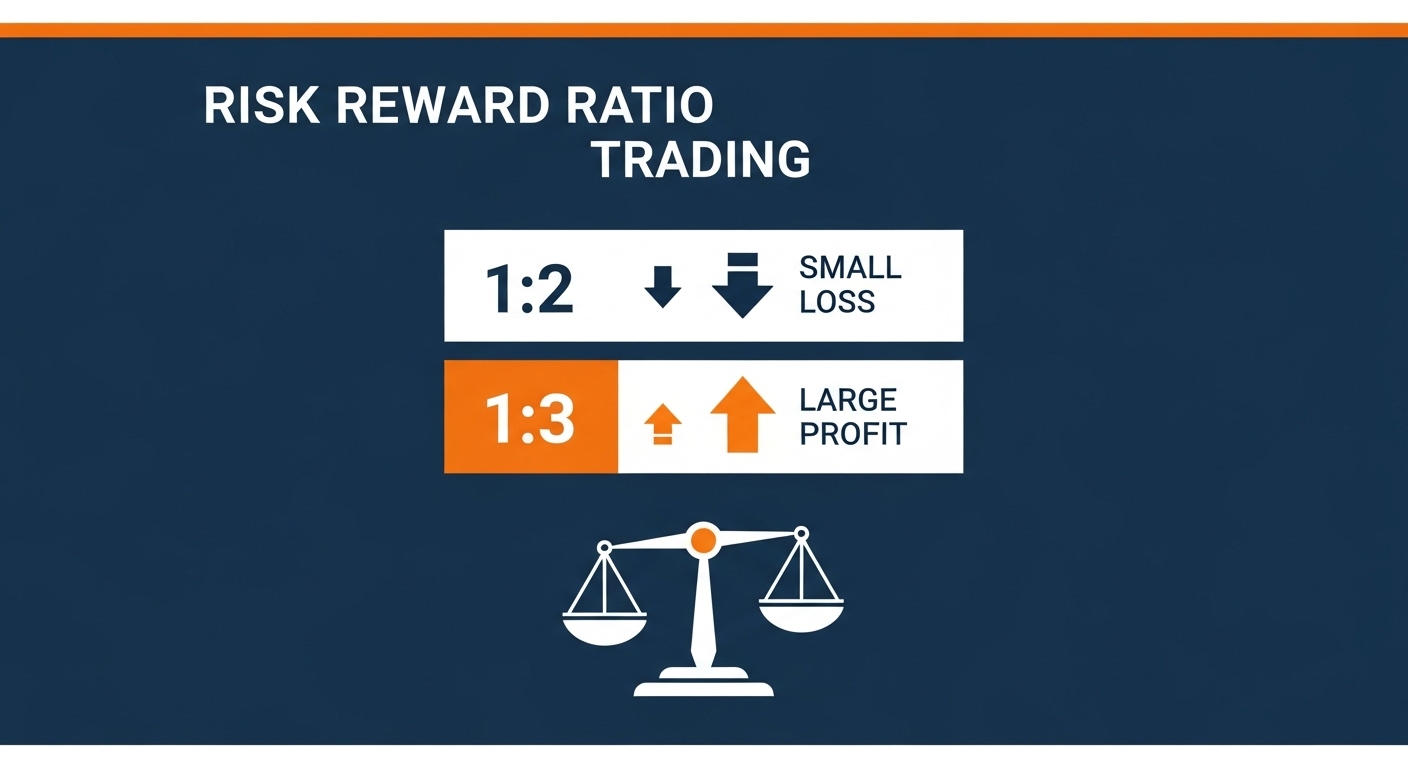 RISK REWARD RATIO
TRADING

1:2 SMALL LOSS

1:3 LARGE PROFIT